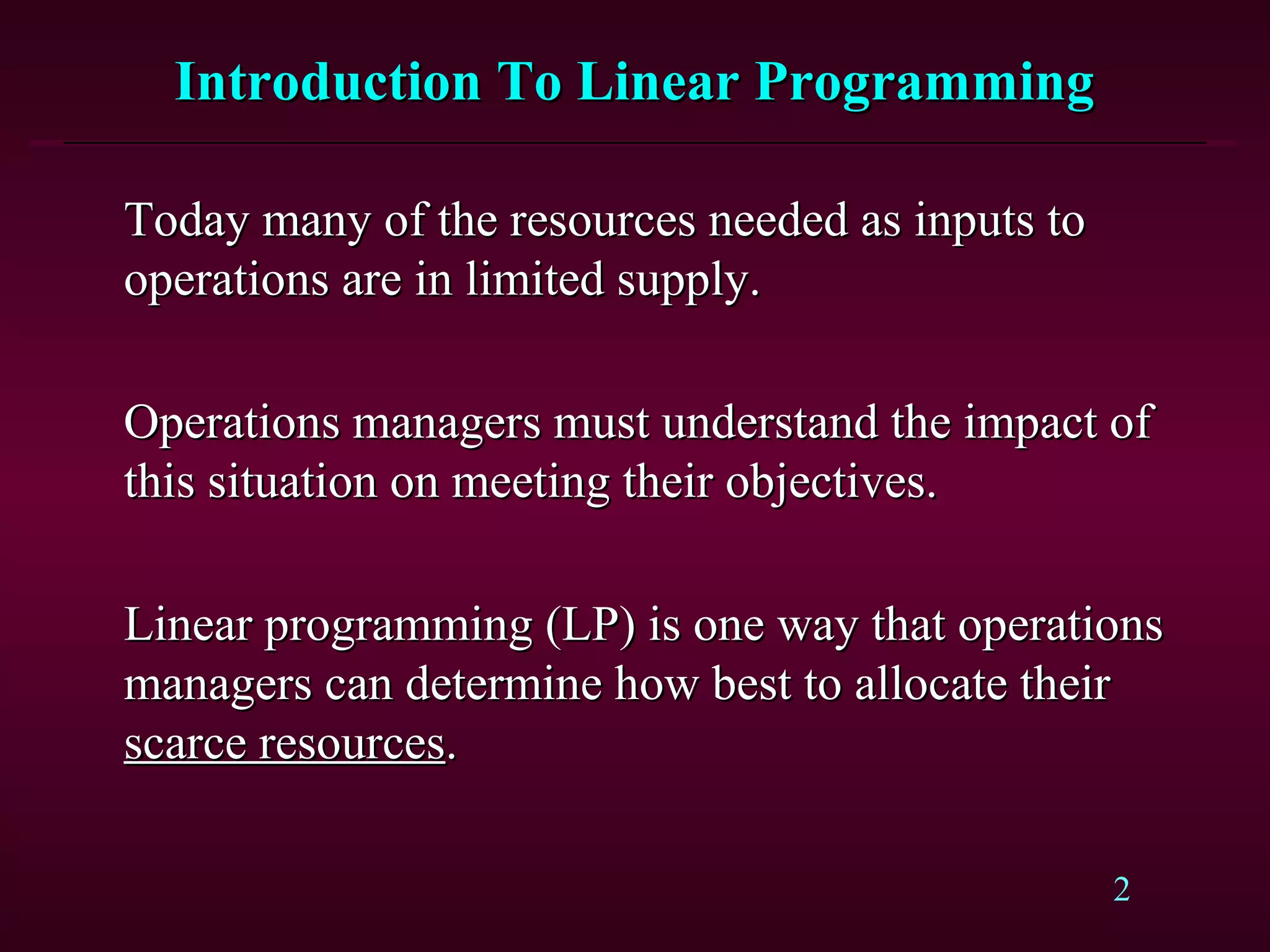 Introduction To Linear Programming

Today many of the resources needed as inputs to operations are in limited supply.

Operations managers must understand the impact of this situation on meeting their objectives.

Linear programming (LP) is one way that operations managers can determine how best to allocate their scarce resources.

2